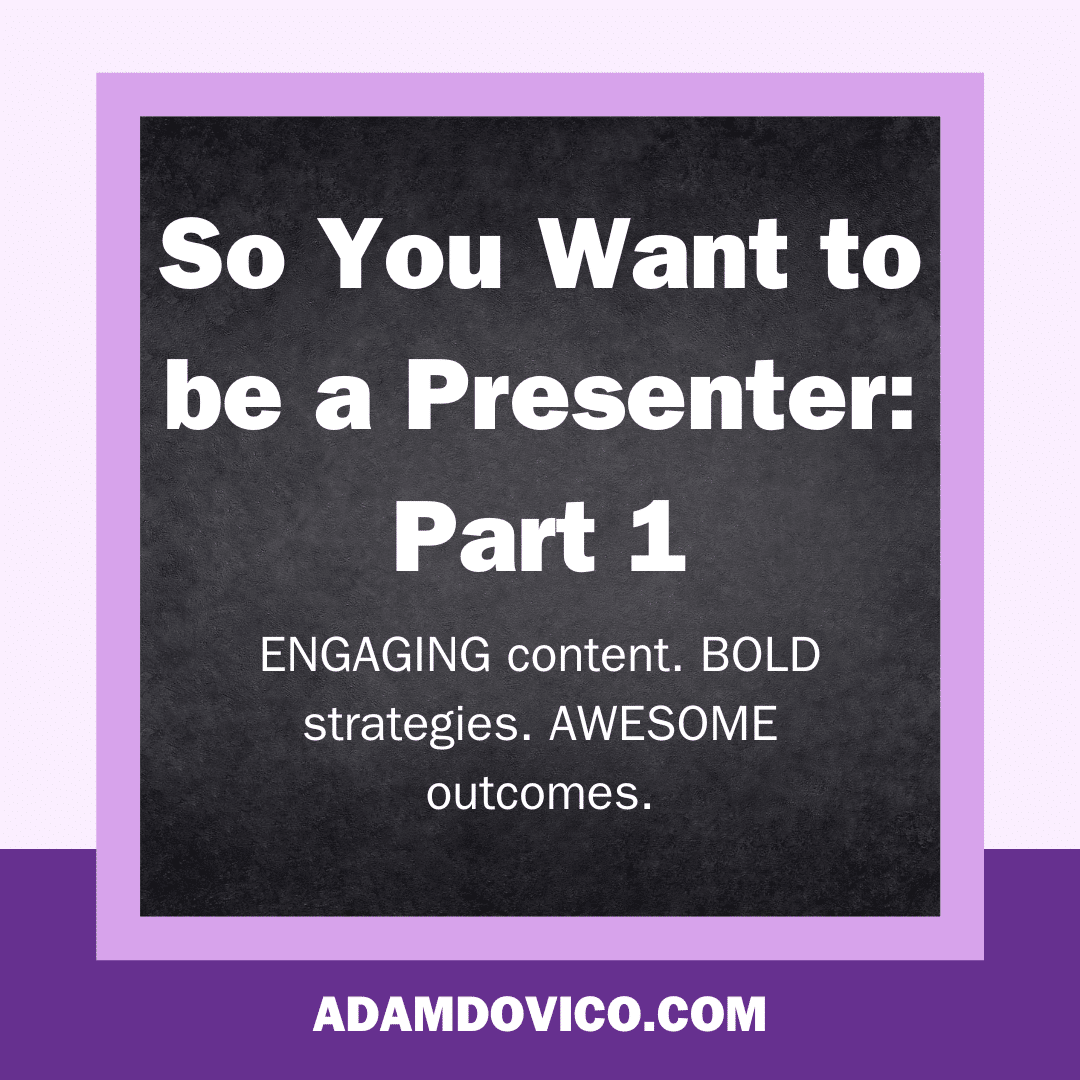 So You Want to be a Presenter: Part 1

ENGAGING content. BOLD strategies. AWESOME outcomes.

ADAMDOVICO.COM